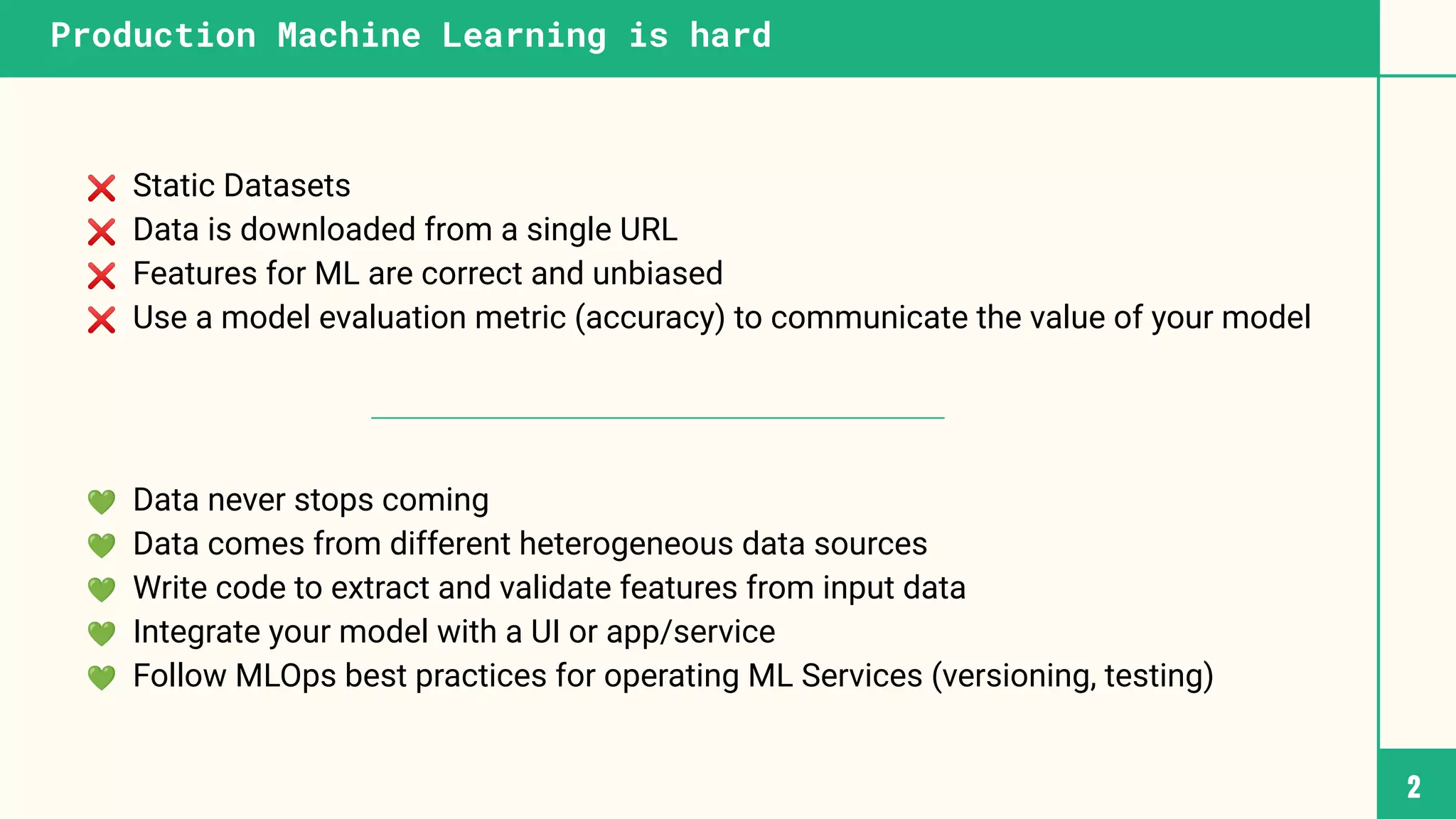 Production Machine Learning is hard

❌ Static Datasets
❌ Data is downloaded from a single URL
❌ Features for ML are correct and unbiased
❌ Use a model evaluation metric (accuracy) to communicate the value of your model

💚 Data never stops coming
💚 Data comes from different heterogeneous data sources
💚 Write code to extract and validate features from input data
💚 Integrate your model with a UI or app/service
💚 Follow MLOps best practices for operating ML Services (versioning, testing)

2